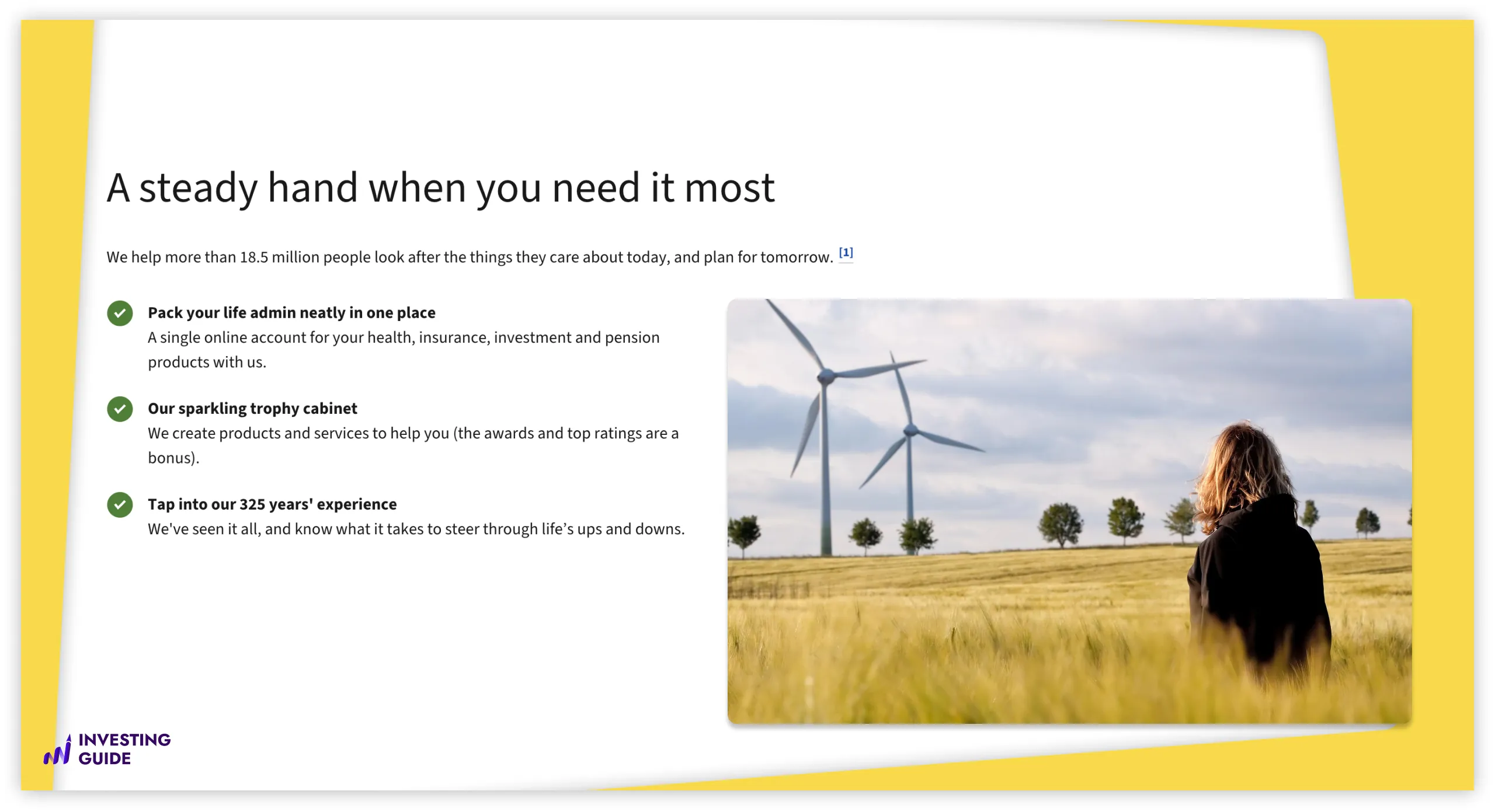 A steady hand when you need it most

We help more than 18.5 million people look after the things they care about today, and plan for tomorrow. [1]

Pack your life admin neatly in one place
A single online account for your health, insurance, investment and pension products with us.

Our sparkling trophy cabinet
We create products and services to help you (the awards and top ratings are a bonus).

Tap into our 325 years' experience
We've seen it all, and know what it takes to steer through life's ups and downs.

INVESTING GUIDE